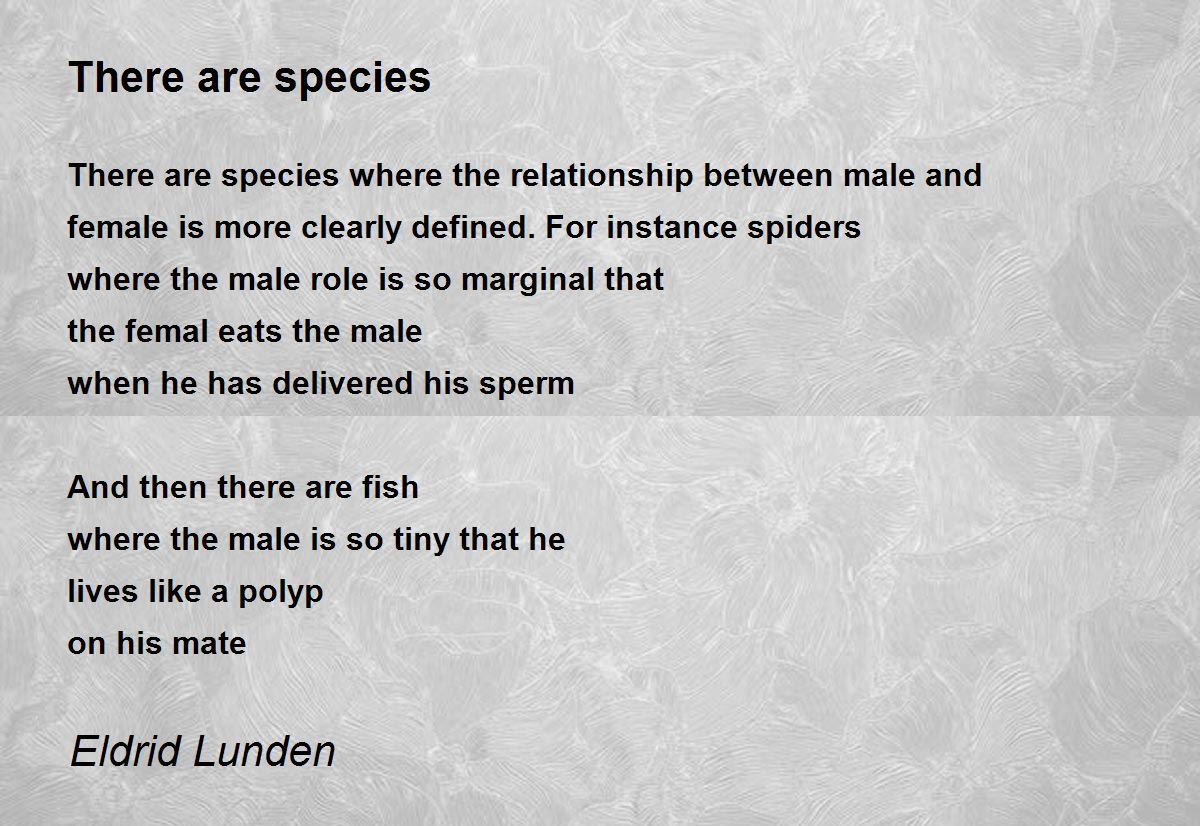 There are species

There are species where the relationship between male and
female is more clearly defined. For instance spiders
where the male role is so marginal that
the femal eats the male
when he has delivered his sperm

And then there are fish
where the male is so tiny that he
lives like a polyp
on his mate

Eldrid Lunden